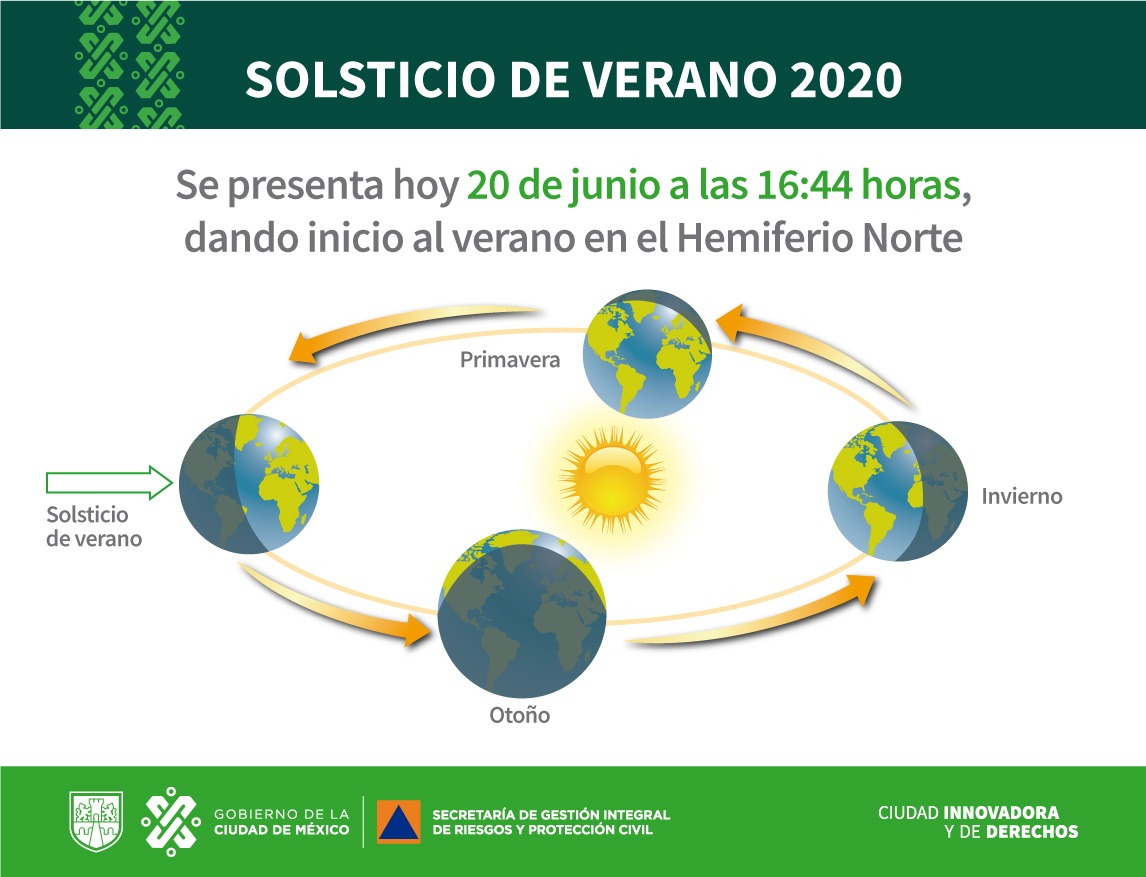 SOLSTICIO DE VERANO 2020

Se presenta hoy 20 de junio a las 16:44 horas, dando inicio al verano en el Hemiferio Norte

Primavera

Solsticio de verano

Invierno

Otoño

GOBIERNO DE LA CIUDAD DE MÉXICO

SECRETARÍA DE GESTIÓN INTEGRAL DE RIESGOS Y PROTECCIÓN CIVIL

CIUDAD INNOVADORA Y DE DERECHOS